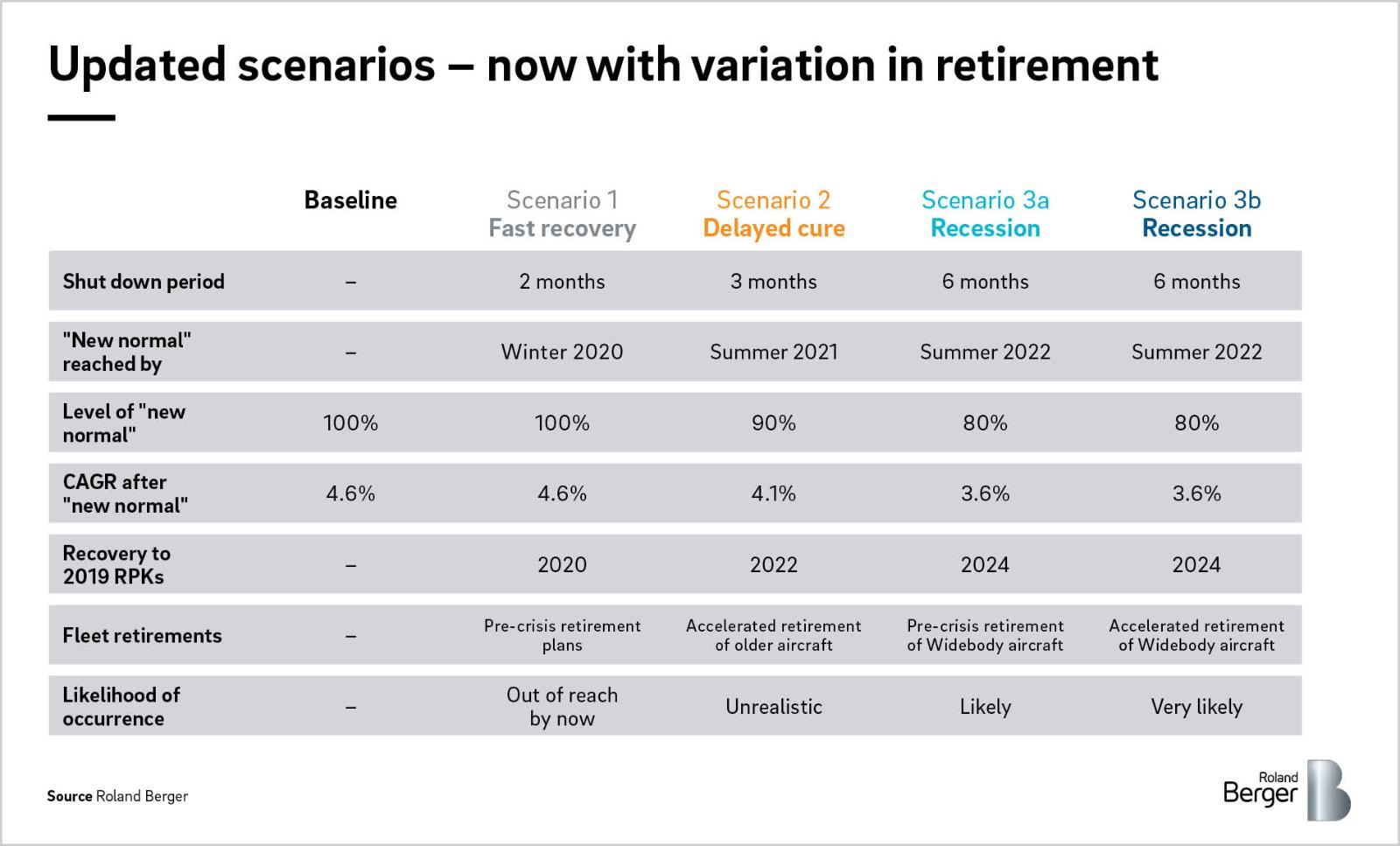 Updated scenarios – now with variation in retirement

| | Baseline | Scenario 1 Fast recovery | Scenario 2 Delayed cure | Scenario 3a Recession | Scenario 3b Recession |
|---|---|---|---|---|---|
| Shut down period | – | 2 months | 3 months | 6 months | 6 months |
| "New normal" reached by | – | Winter 2020 | Summer 2021 | Summer 2022 | Summer 2022 |
| Level of "new normal" | 100% | 100% | 90% | 80% | 80% |
| CAGR after "new normal" | 4.6% | 4.6% | 4.1% | 3.6% | 3.6% |
| Recovery to 2019 RPKs | – | 2020 | 2022 | 2024 | 2024 |
| Fleet retirements | – | Pre-crisis retirement plans | Accelerated retirement of older aircraft | Pre-crisis retirement of Widebody aircraft | Accelerated retirement of Widebody aircraft |
| Likelihood of occurrence | – | Out of reach by now | Unrealistic | Likely | Very likely |

Source Roland Berger

Roland Berger